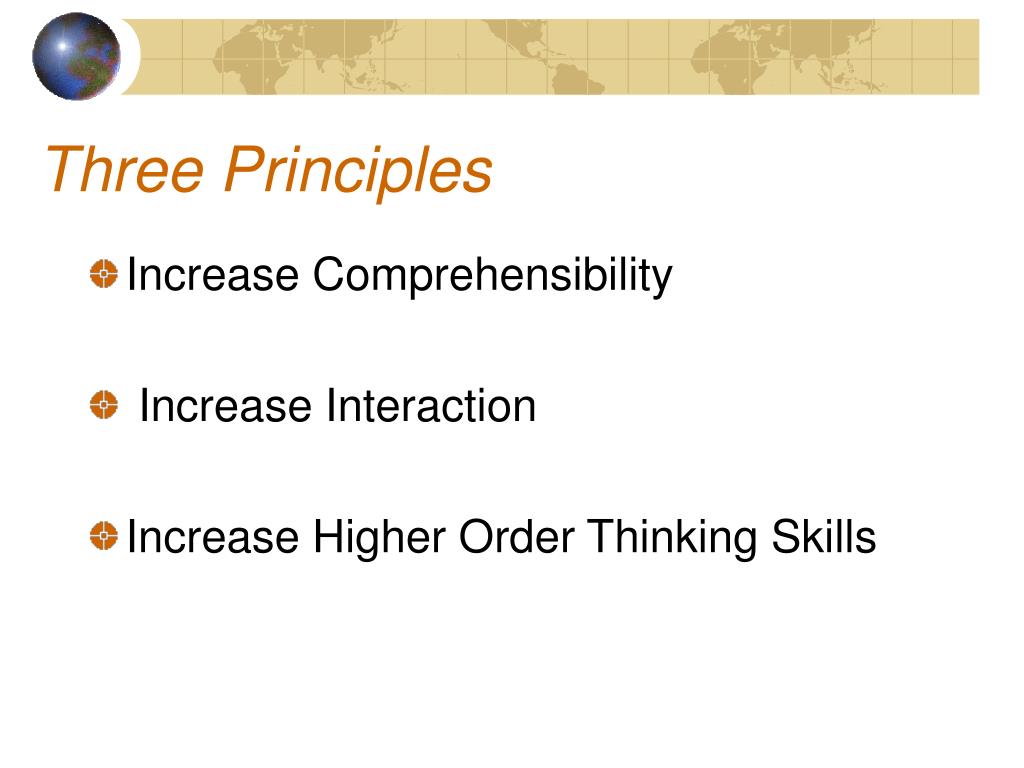 Three Principles

Increase Comprehensibility

Increase Interaction

Increase Higher Order Thinking Skills